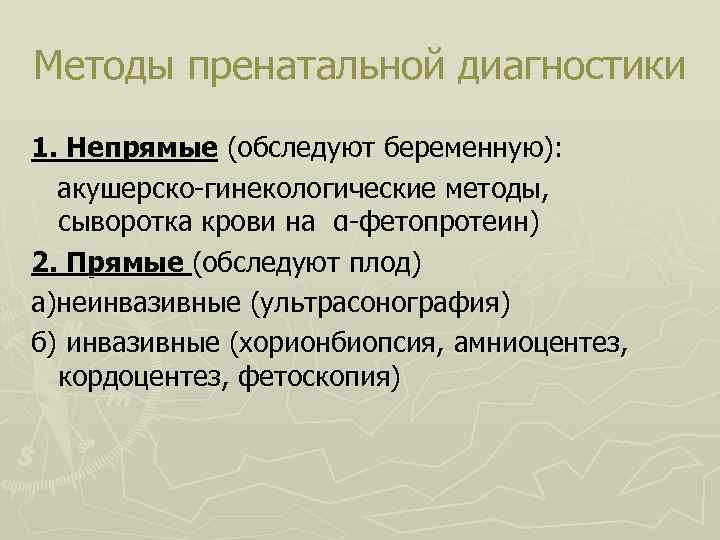 Методы пренатальной диагностики

1. Непрямые (обследуют беременную):

акушерско-гинекологические методы, сыворотка крови на α-фетопротеин)

2. Прямые (обследуют плод)

а)неинвазивные (ультрасонография)

б) инвазивные (хорионбиопсия, амниоцентез, кордоцентез, фетоскопия)